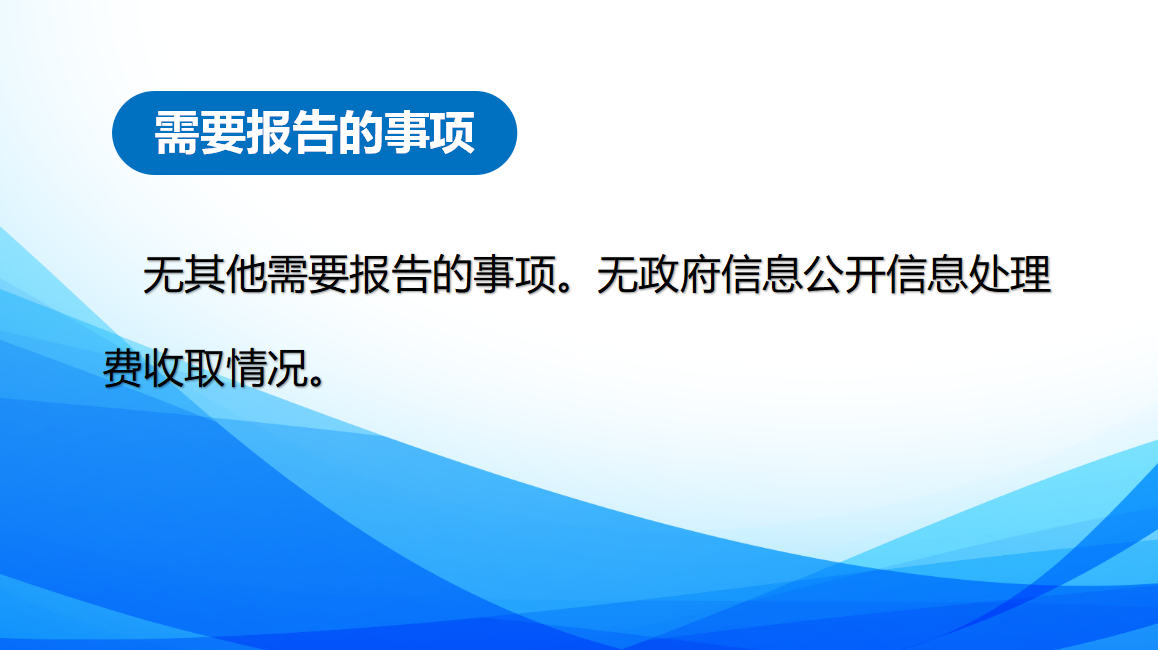 需要报告的事项

无其他需要报告的事项。无政府信息公开信息处理费收取情况。